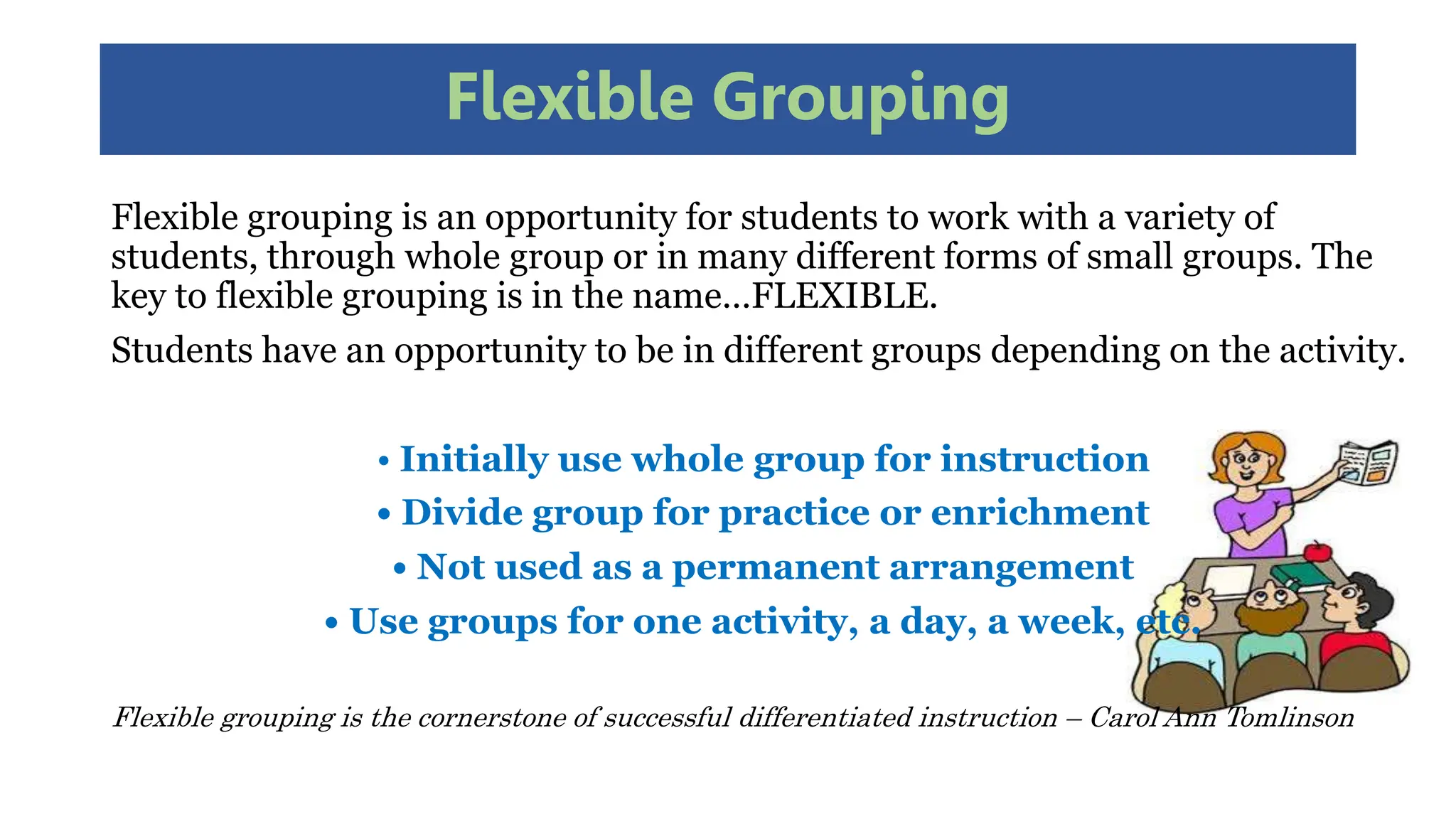 Flexible Grouping

Flexible grouping is an opportunity for students to work with a variety of students, through whole group or in many different forms of small groups. The key to flexible grouping is in the name…FLEXIBLE.

Students have an opportunity to be in different groups depending on the activity.

• Initially use whole group for instruction
• Divide group for practice or enrichment
• Not used as a permanent arrangement
• Use groups for one activity, a day, a week, etc.

Flexible grouping is the cornerstone of successful differentiated instruction – Carol Ann Tomlinson